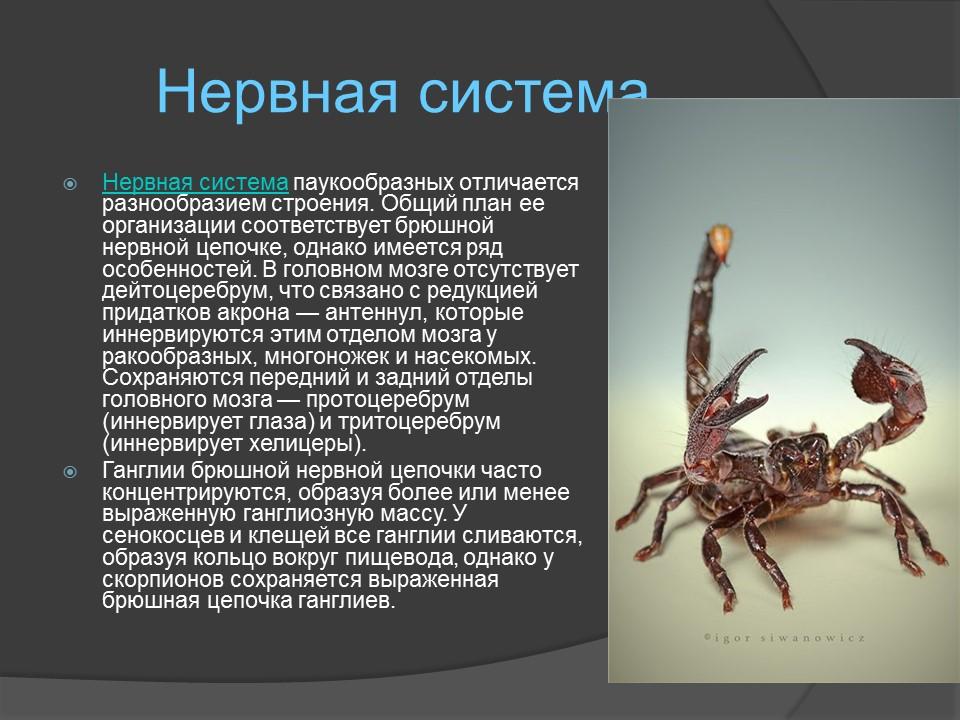 Нервная система

Нервная система паукообразных отличается разнообразием строения. Общий план ее организации соответствует брюшной нервной цепочке, однако имеется ряд особенностей. В головном мозге отсутствует дейтоцеребрум, что связано с редукцией придатков акрона — антеннул, которые иннервируются этим отделом мозга у ракообразных, многоножек и насекомых. Сохраняются передний и задний отделы головного мозга — протоцеребрум (иннервирует глаза) и тритоцеребрум (иннервирует хелицеры).

Ганглии брюшной нервной цепочки часто концентрируются, образуя более или менее выраженную ганглиозную массу. У сенокосцев и клещей все ганглии сливаются, образуя кольцо вокруг пищевода, однако у скорпионов сохраняется выраженная брюшная цепочка ганглиев.

©igor siwanowicz